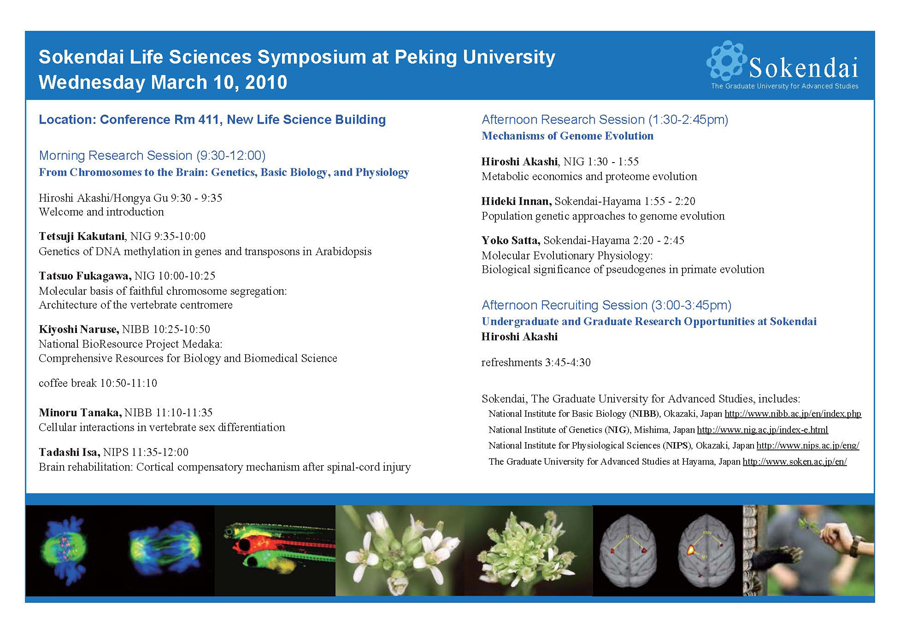 Sokendai Life Sciences Symposium at Peking University
Wednesday March 10, 2010

Sokendai
The Graduate University for Advanced Studies

Location: Conference Rm 411, New Life Science Building

Morning Research Session (9:30-12:00)
From Chromosomes to the Brain: Genetics, Basic Biology, and Physiology

Hiroshi Akashi/Hongya Gu 9:30 - 9:35
Welcome and introduction

Tetsuji Kakutani, NIG 9:35-10:00
Genetics of DNA methylation in genes and transposons in Arabidopsis

Tatsuo Fukagawa, NIG 10:00-10:25
Molecular basis of faithful chromosome segregation:
Architecture of the vertebrate centromere

Kiyoshi Naruse, NIBB 10:25-10:50
National BioResource Project Medaka:
Comprehensive Resources for Biology and Biomedical Science

coffee break 10:50-11:10

Minoru Tanaka, NIBB 11:10-11:35
Cellular interactions in vertebrate sex differentiation

Tadashi Isa, NIPS 11:35-12:00
Brain rehabilitation: Cortical compensatory mechanism after spinal-cord injury

Afternoon Research Session (1:30-2:45pm)
Mechanisms of Genome Evolution

Hiroshi Akashi, NIG 1:30 - 1:55
Metabolic economics and proteome evolution

Hideki Innan, Sokendai-Hayama 1:55 - 2:20
Population genetic approaches to genome evolution

Yoko Satta, Sokendai-Hayama 2:20 - 2:45
Molecular Evolutionary Physiology:
Biological significance of pseudogenes in primate evolution

Afternoon Recruiting Session (3:00-3:45pm)
Undergraduate and Graduate Research Opportunities at Sokendai
Hiroshi Akashi

refreshments 3:45-4:30

Sokendai, The Graduate University for Advanced Studies, includes:
National Institute for Basic Biology (NIBB), Okazaki, Japan http://www.nibb.ac.jp/en/index.php
National Institute of Genetics (NIG), Mishima, Japan http://www.nig.ac.jp/index-e.html
National Institute for Physiological Sciences (NIPS), Okazaki, Japan http://www.nips.ac.jp/eng/
The Graduate University for Advanced Studies at Hayama, Japan http://www.soken.ac.jp/en/